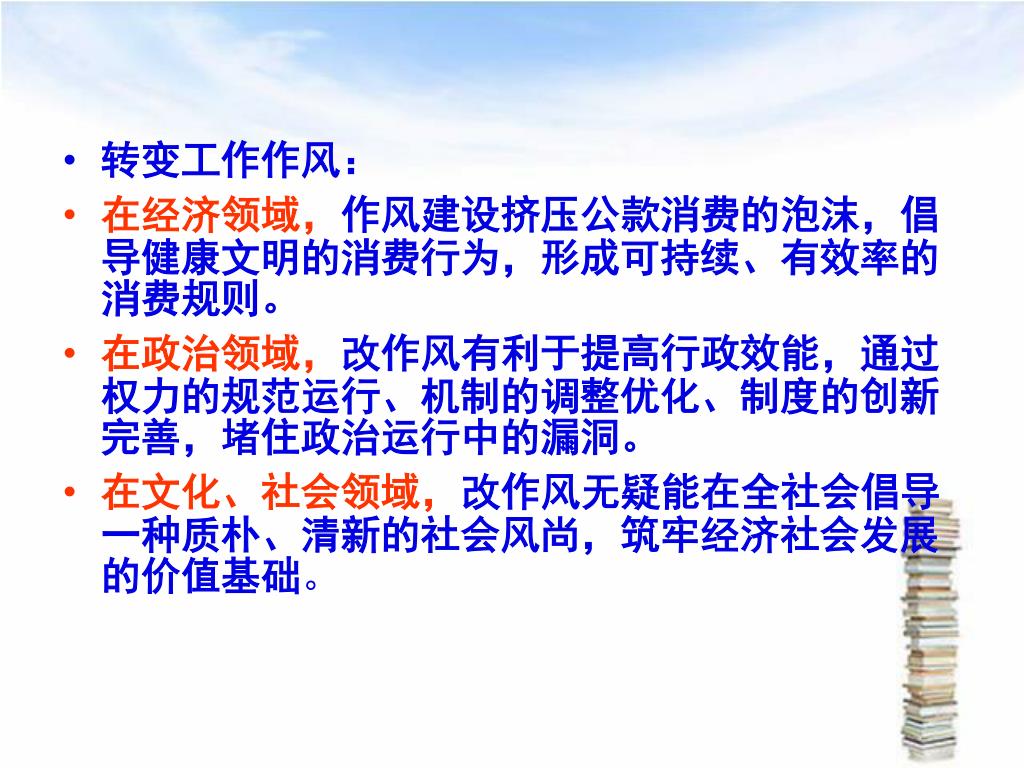 • 转变工作作风：

• 在经济领域，作风建设挤压公款消费的泡沫，倡导健康文明的消费行为，形成可持续、有效率的消费规则。

• 在政治领域，改作风有利于提高行政效能，通过权力的规范运行、机制的调整优化、制度的创新完善，堵住政治运行中的漏洞。

• 在文化、社会领域，改作风无疑能在全社会倡导一种质朴、清新的社会风尚，筑牢经济社会发展的价值基础。